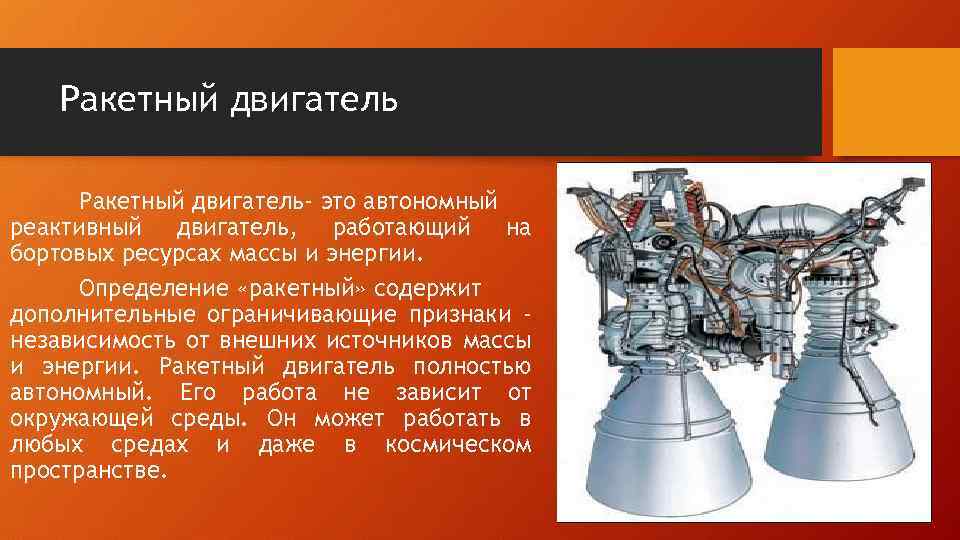 Ракетный двигатель

Ракетный двигатель- это автономный реактивный двигатель, работающий на бортовых ресурсах массы и энергии.

Определение «ракетный» содержит дополнительные ограничивающие признаки – независимость от внешних источников массы и энергии. Ракетный двигатель полностью автономный. Его работа не зависит от окружающей среды. Он может работать в любых средах и даже в космическом пространстве.